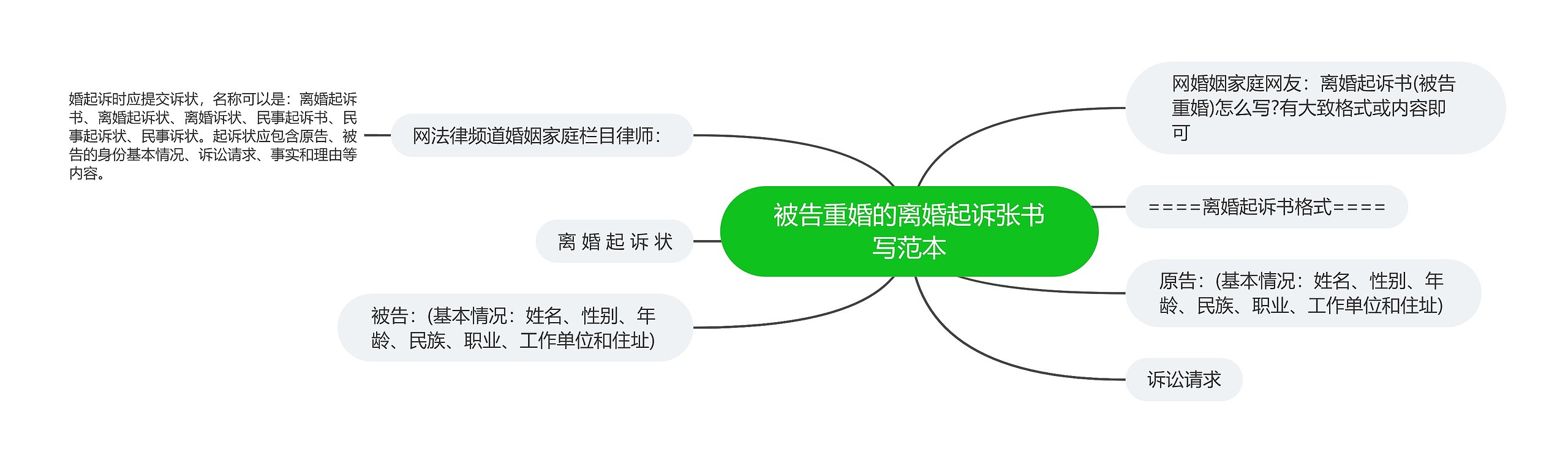 被告重婚的离婚起诉张书写范本

网婚姻家庭网友：离婚起诉书(被告重婚)怎么写?有大致格式或内容即可

====离婚起诉书格式====

原告：(基本情况：姓名、性别、年龄、民族、职业、工作单位和住址)

诉讼请求

网法律频道婚姻家庭栏目律师：

婚起诉时应提交诉状，名称可以是：离婚起诉书、离婚起诉状、离婚诉状、民事起诉书、民事起诉状、民事诉状。起诉状应包含原告、被告的身份基本情况、诉讼请求、事实和理由等内容。

离 婚 起 诉 状

被告：(基本情况：姓名、性别、年龄、民族、职业、工作单位和住址)